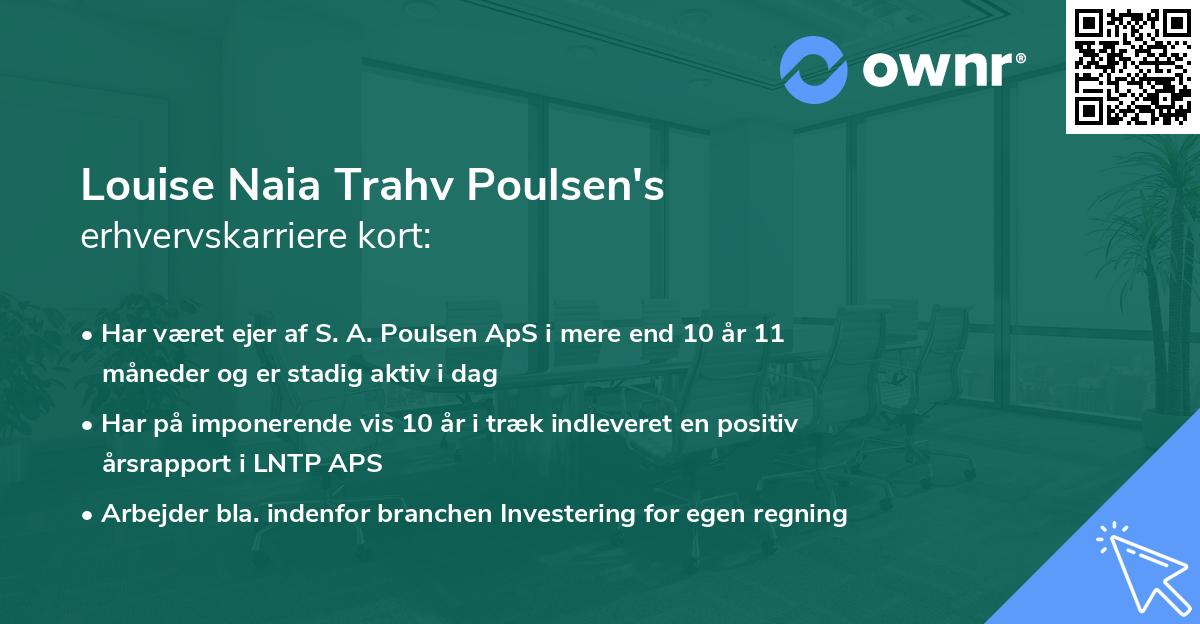 ownr®

Louise Naia Trahv Poulsen's erhvervskarriere kort:

• Har været ejer af S. A. Poulsen ApS i mere end 10 år 11 måneder og er stadig aktiv i dag
• Har på imponerende vis 10 år i træk indleveret en positiv årsrapport i LNTP APS
• Arbejder bla. indenfor branchen Investering for egen regning